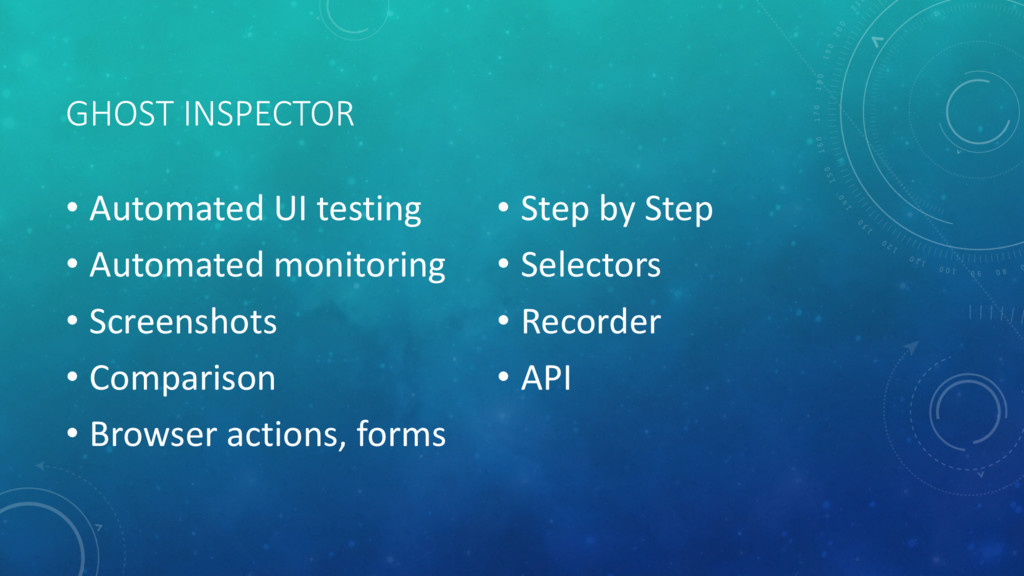 GHOST INSPECTOR

• Automated UI testing
• Automated monitoring
• Screenshots
• Comparison
• Browser actions, forms

• Step by Step
• Selectors
• Recorder
• API